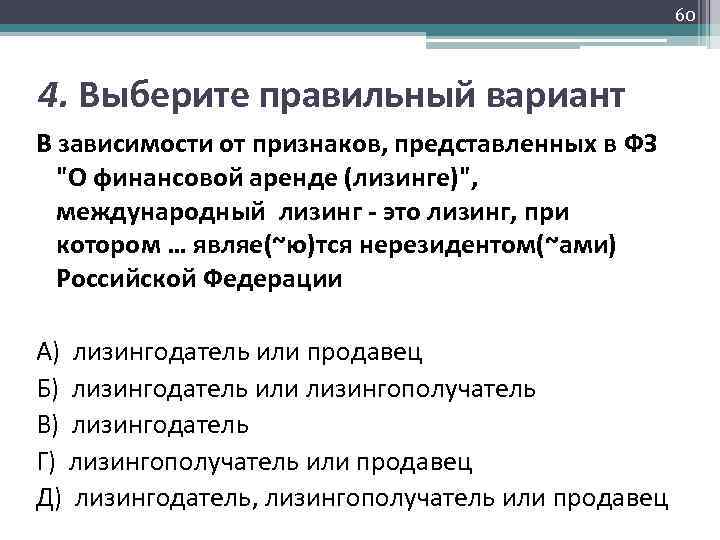 60

4. Выберите правильный вариант

В зависимости от признаков, представленных в ФЗ "О финансовой аренде (лизинге)", международный лизинг - это лизинг, при котором … являе(~ю)тся нерезидентом(~ами) Российской Федерации

А) лизингодатель или продавец
Б) лизингодатель или лизингополучатель
В) лизингодатель
Г) лизингополучатель или продавец
Д) лизингодатель, лизингополучатель или продавец